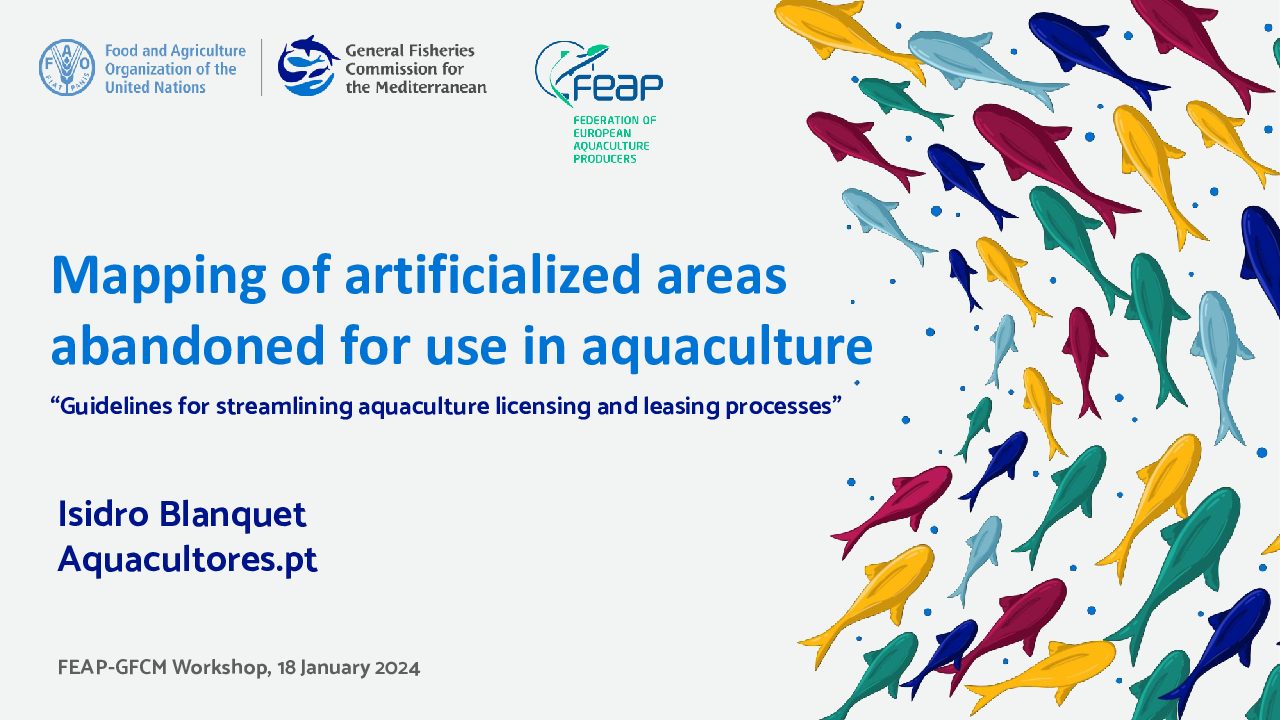 FAO FIAT PANIS

Food and Agriculture Organization of the United Nations

General Fisheries Commission for the Mediterranean

FEAP

FEDERATION OF EUROPEAN AQUACULTURE PRODUCERS

Mapping of artificialized areas abandoned for use in aquaculture

“Guidelines for streamlining aquaculture licensing and leasing processes”

Isidro Blanquet
Aquacultores.pt

FEAP-GFCM Workshop, 18 January 2024